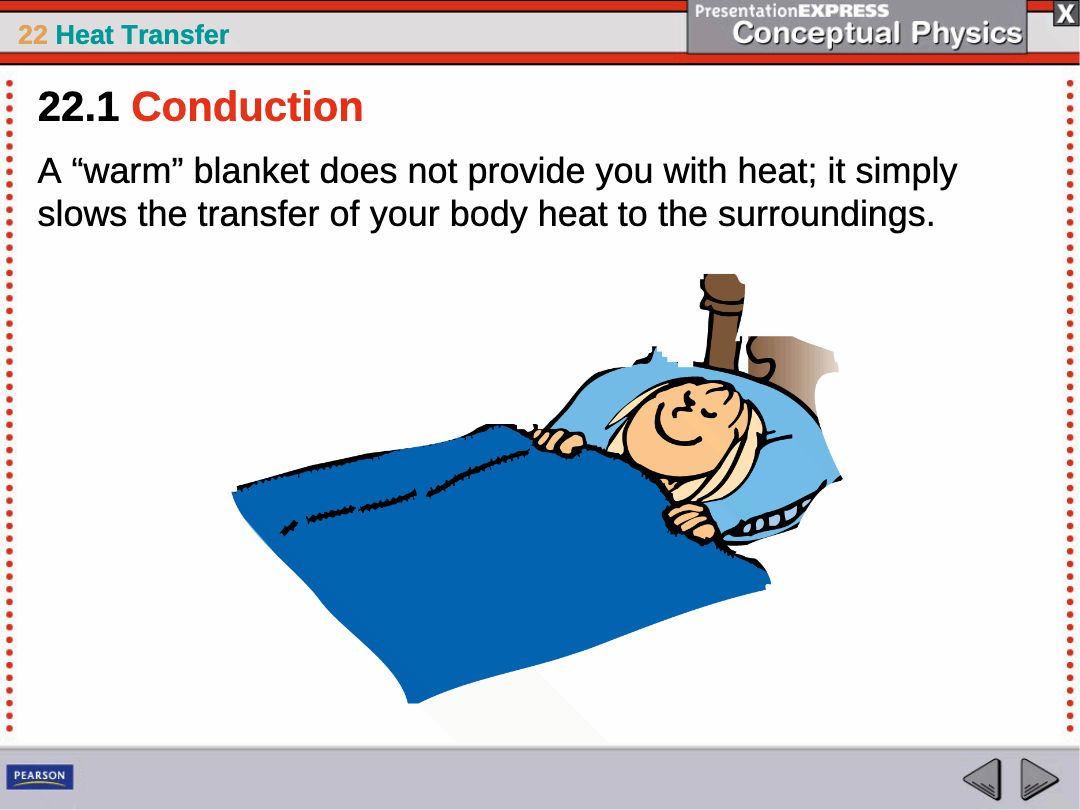 22 Heat Transfer

PresentationEXPRESS
Conceptual Physics

X

22.1 Conduction

A “warm” blanket does not provide you with heat; it simply slows the transfer of your body heat to the surroundings.

PEARSON